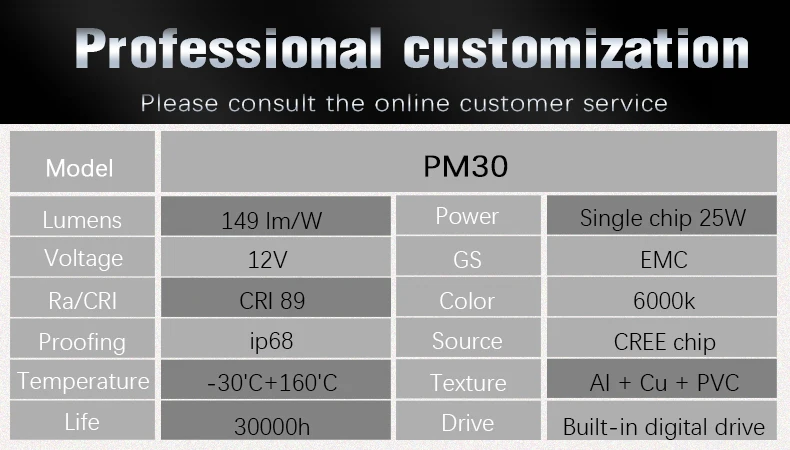 Professional customization

Please consult the online customer service

| Model | PM30 | | |
|---|---|---|---|
| Lumens | 149 lm/W | Power | Single chip 25W |
| Voltage | 12V | GS | EMC |
| Ra/CRI | CRI 89 | Color | 6000k |
| Proofing | ip68 | Source | CREE chip |
| Temperature | -30'C+160'C | Texture | Al + Cu + PVC |
| Life | 30000h | Drive | Built-in digital drive |